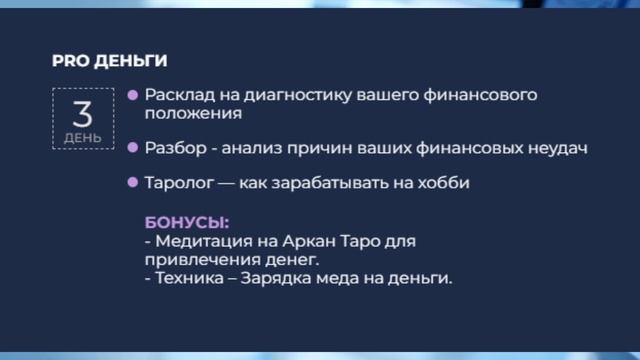 PRO ДЕНЬГИ

3
ДЕНЬ

Расклад на диагностику вашего финансового положения

Разбор - анализ причин ваших финансовых неудач

Таролог — как зарабатывать на хобби

БОНУСЫ:
- Медитация на Аркан Таро для привлечения денег.
- Техника – Зарядка меда на деньги.